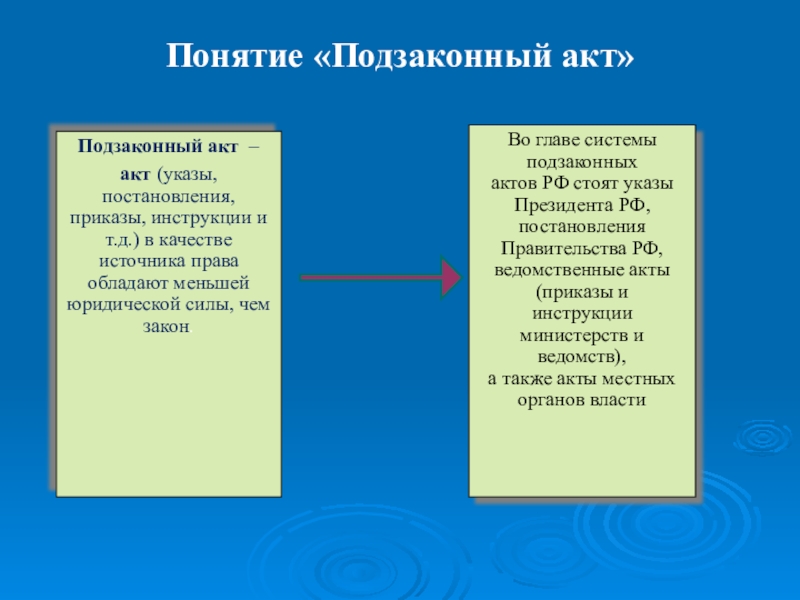 Понятие «Подзаконный акт»

Подзаконный акт – акт (указы, постановления, приказы, инструкции и т.д.) в качестве источника права обладают меньшей юридической силы, чем закон

Во главе системы подзаконных актов РФ стоят указы Президента РФ, постановления Правительства РФ, ведомственные акты (приказы и инструкции министерств и ведомств), а также акты местных органов власти